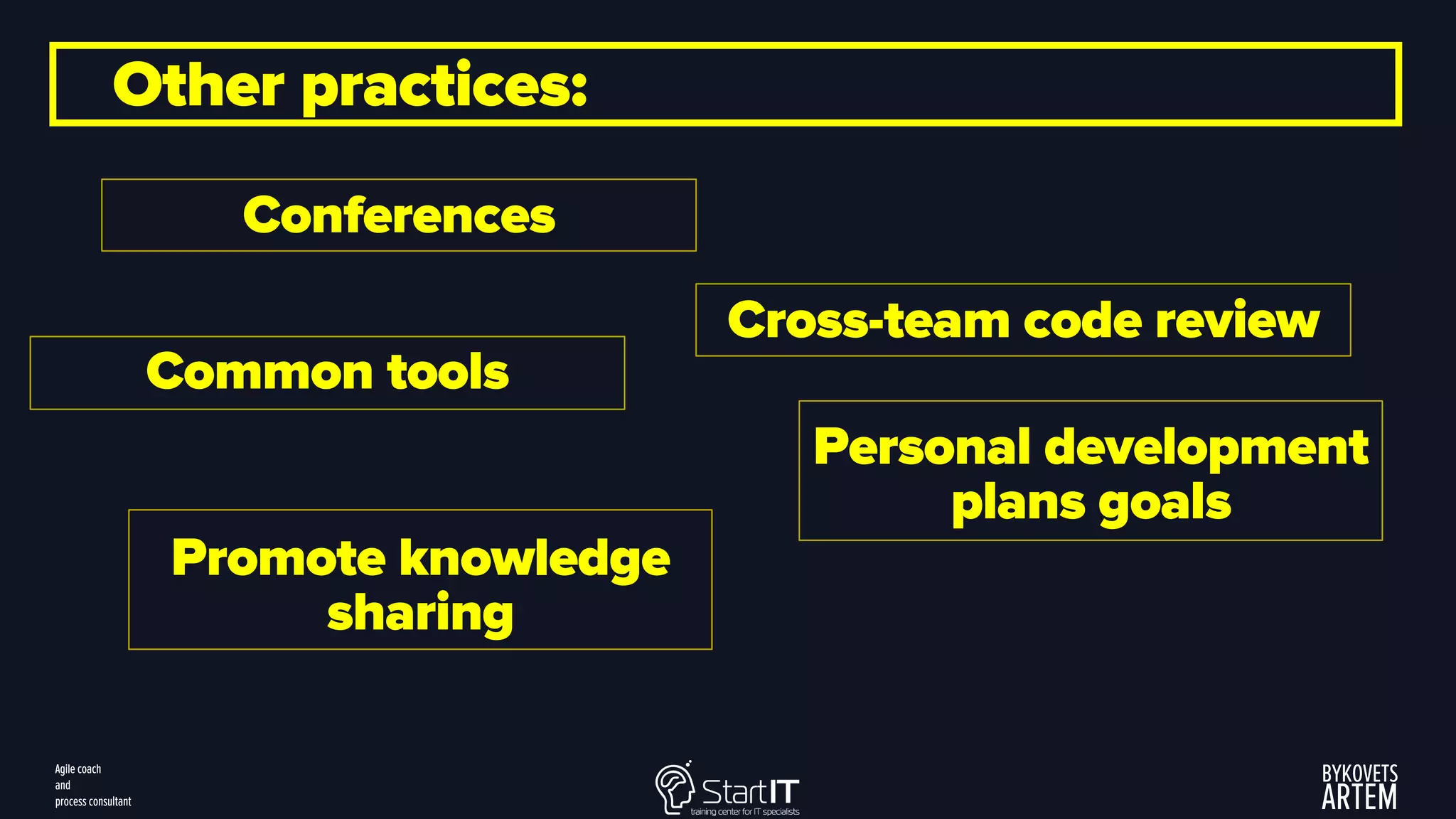 Other practices:

Conferences

Cross-team code review

Common tools

Personal development plans goals

Promote knowledge sharing

Agile coach and process consultant

StartIT
training center for IT specialists

BYKOVETS
ARTEM